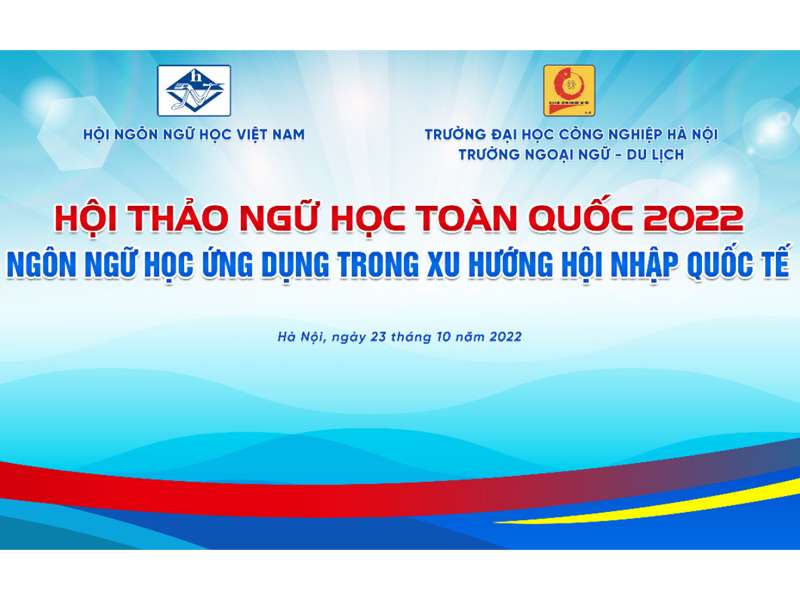 HỘI NGÔN NGỮ HỌC VIỆT NAM

TRƯỜNG ĐẠI HỌC CÔNG NGHIỆP HÀ NỘI
TRƯỜNG NGOẠI NGỮ - DU LỊCH

HỘI THẢO NGỮ HỌC TOÀN QUỐC 2022
NGÔN NGỮ HỌC ỨNG DỤNG TRONG XU HƯỚNG HỘI NHẬP QUỐC TẾ

Hà Nội, ngày 23 tháng 10 năm 2022